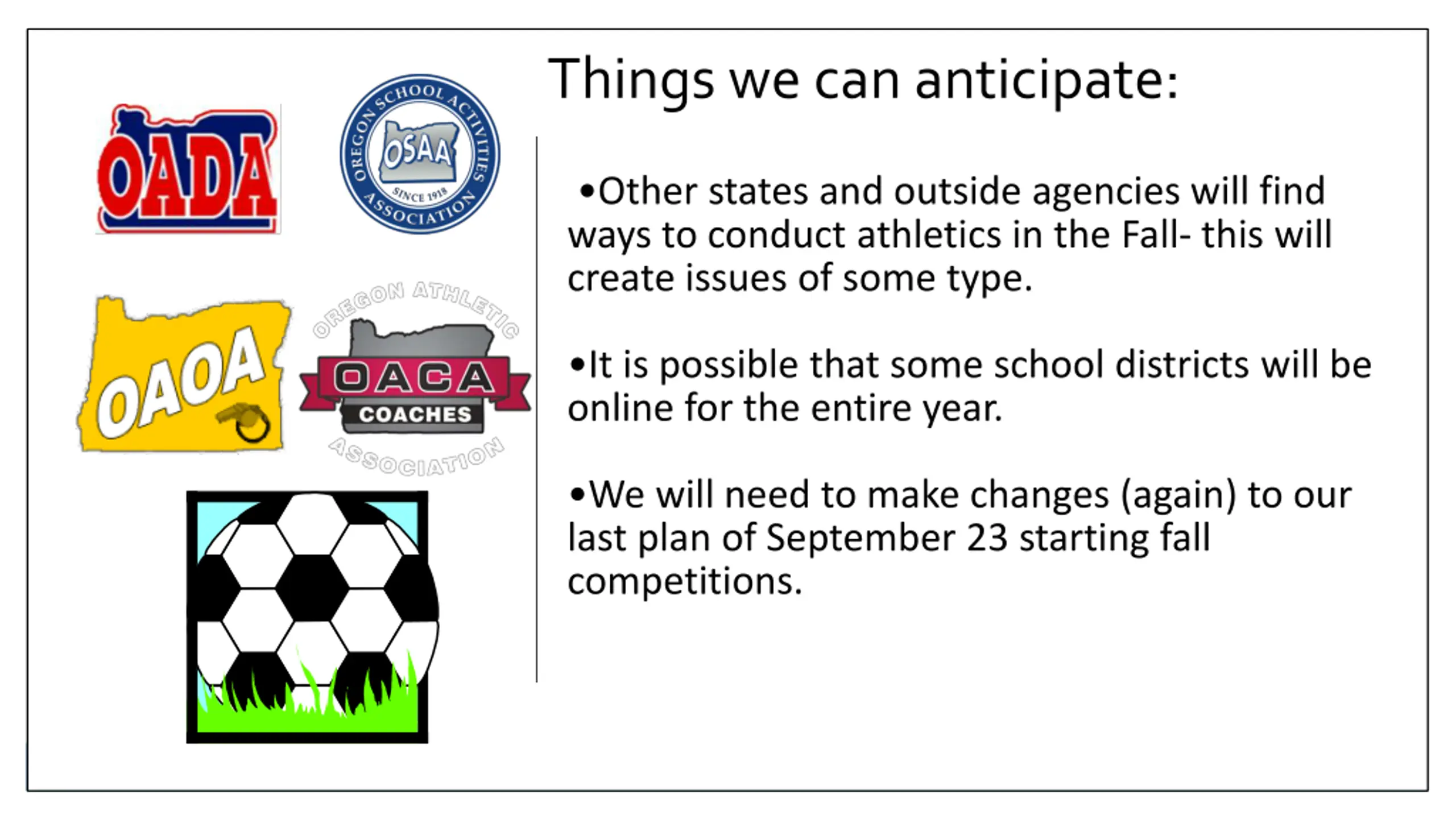 OADA

OREGON SCHOOL ACTIVITIES ASSOCIATION
OSAA
SINCE 1918

OAOA

OREGON ATHLETIC
OACA
COACHES
ASSOCIATION

Things we can anticipate:

•Other states and outside agencies will find ways to conduct athletics in the Fall- this will create issues of some type.

•It is possible that some school districts will be online for the entire year.

•We will need to make changes (again) to our last plan of September 23 starting fall competitions.